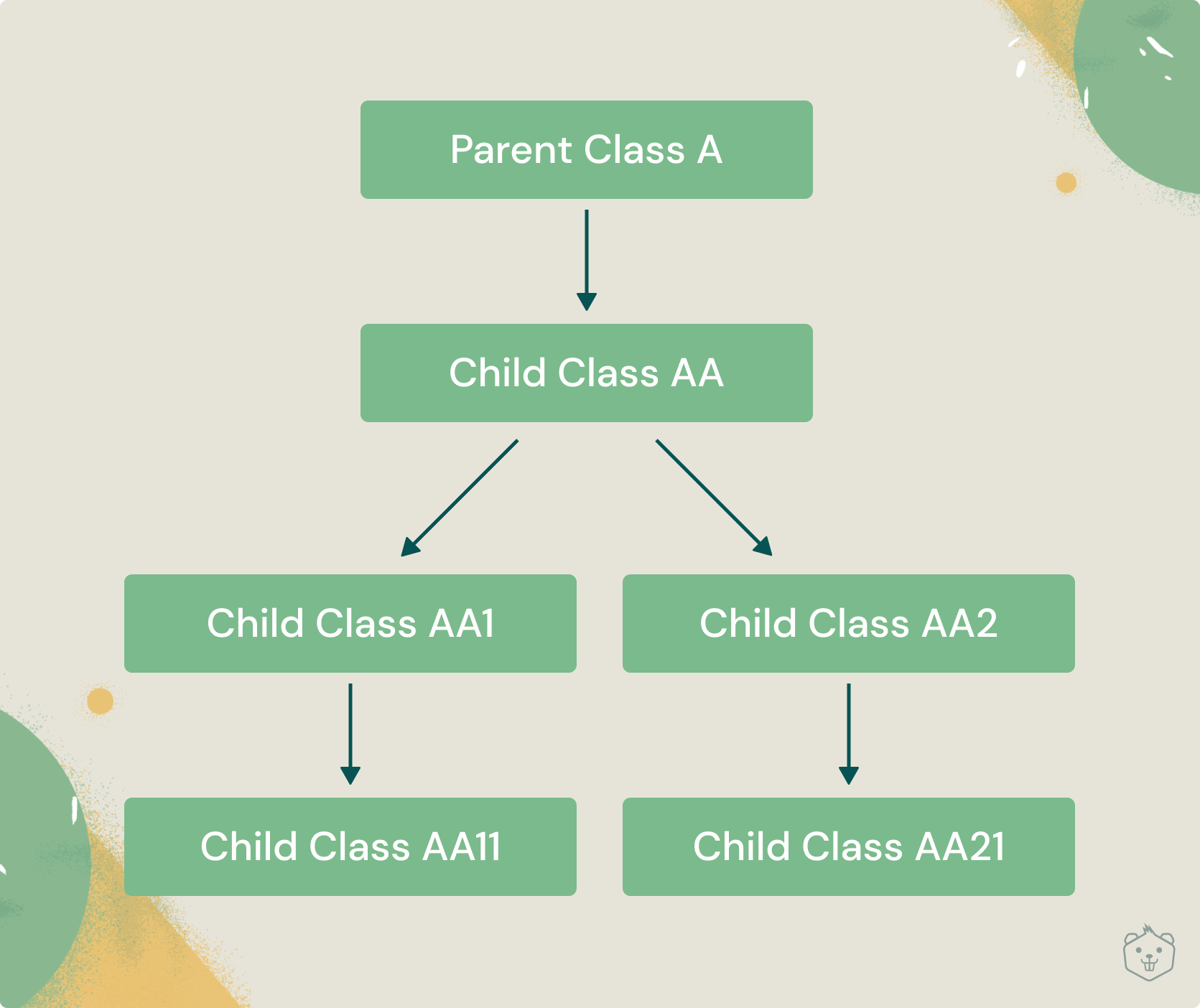 Parent Class A

Child Class AA

Child Class AA1

Child Class AA2

Child Class AA11

Child Class AA21